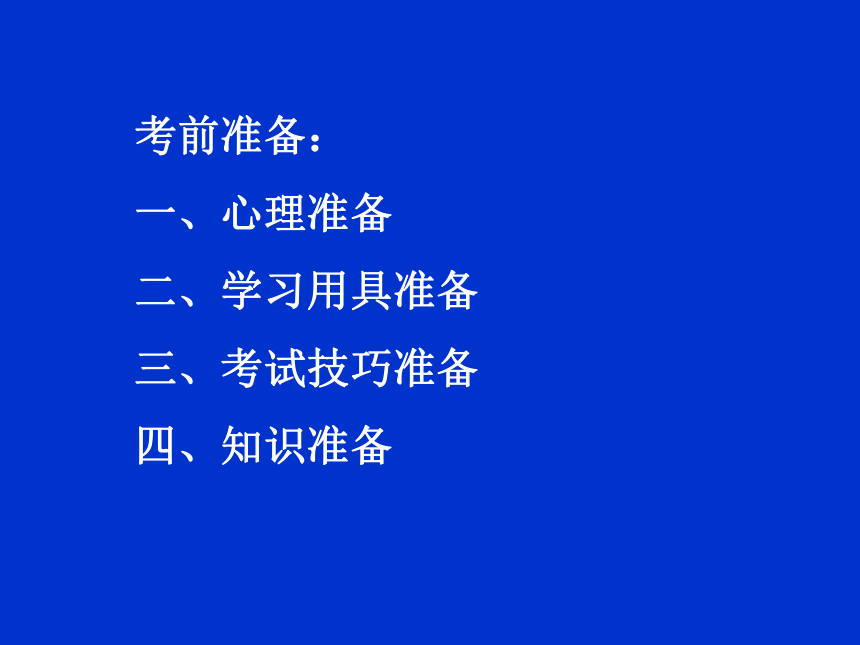 考前准备：

一、心理准备

二、学习用具准备

三、考试技巧准备

四、知识准备